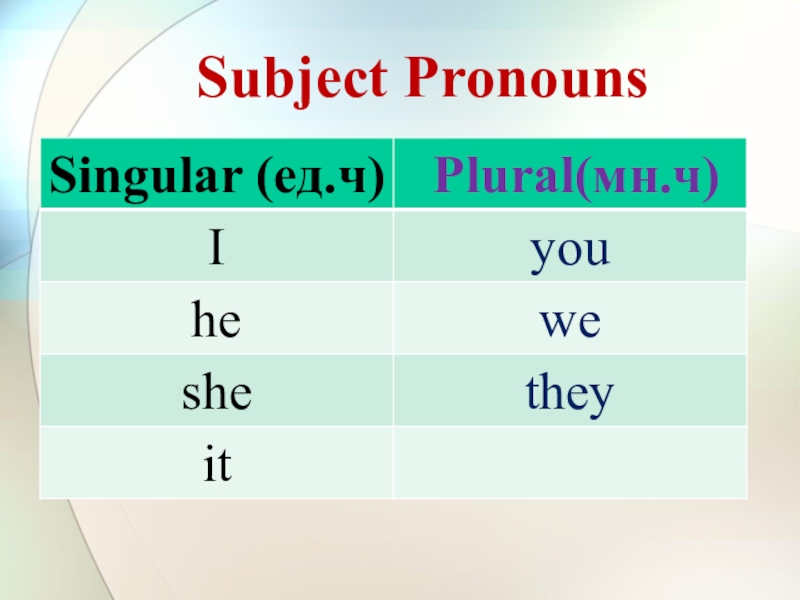 Subject Pronouns

| Singular (ед.ч) | Plural(мн.ч) |
|---|---|
| I | you |
| he | we |
| she | they |
| it | |